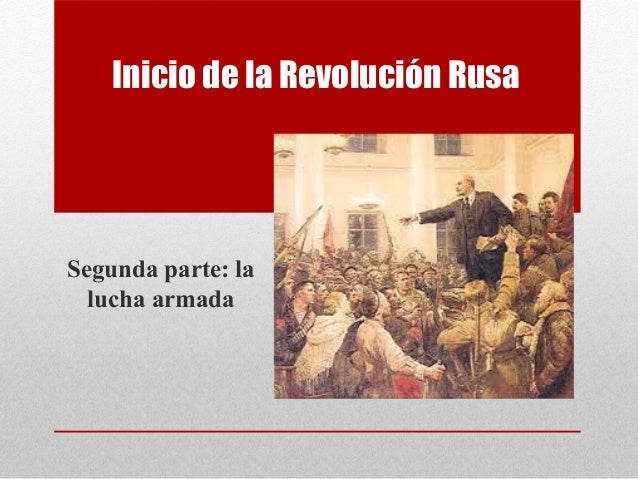 Inicio de la Revolución Rusa

Segunda parte: la lucha armada